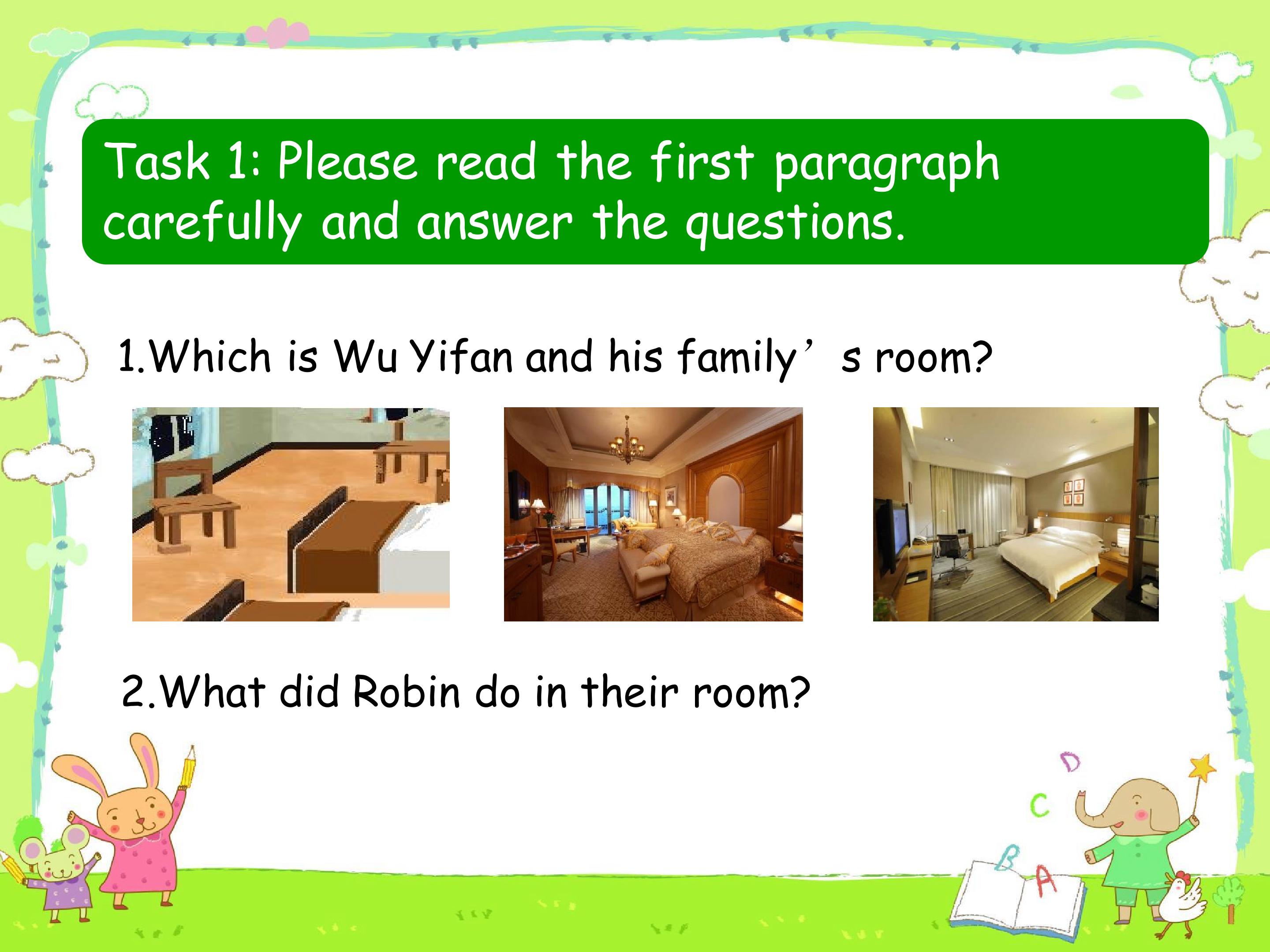 Task 1: Please read the first paragraph carefully and answer the questions.

1.Which is Wu Yifan and his family’s room?

2.What did Robin do in their room?

D
C
B
A